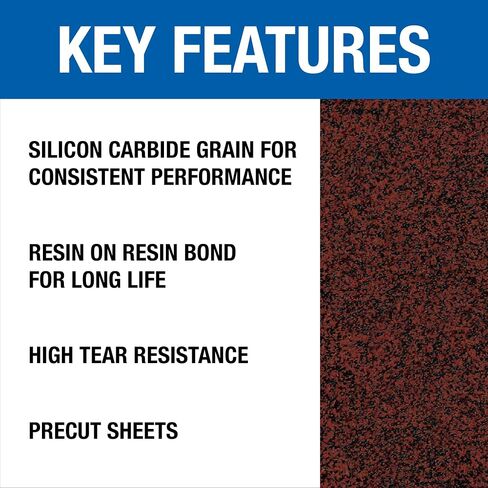 KEY FEATURES

SILICON CARBIDE GRAIN FOR CONSISTENT PERFORMANCE

RESIN ON RESIN BOND FOR LONG LIFE

HIGH TEAR RESISTANCE

PRECUT SHEETS